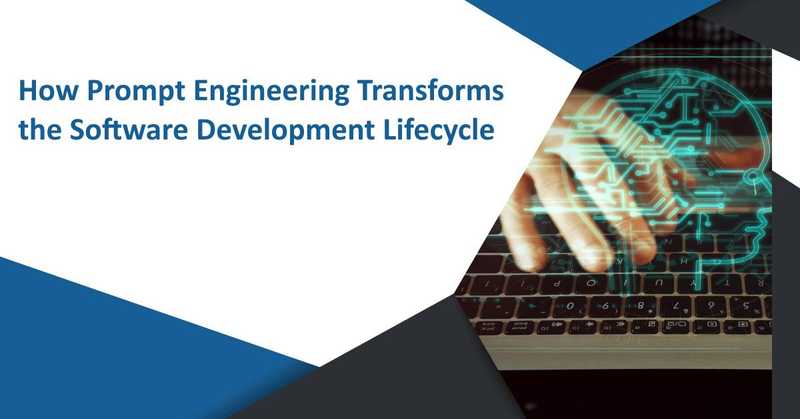 How Prompt Engineering Transforms the Software Development Lifecycle